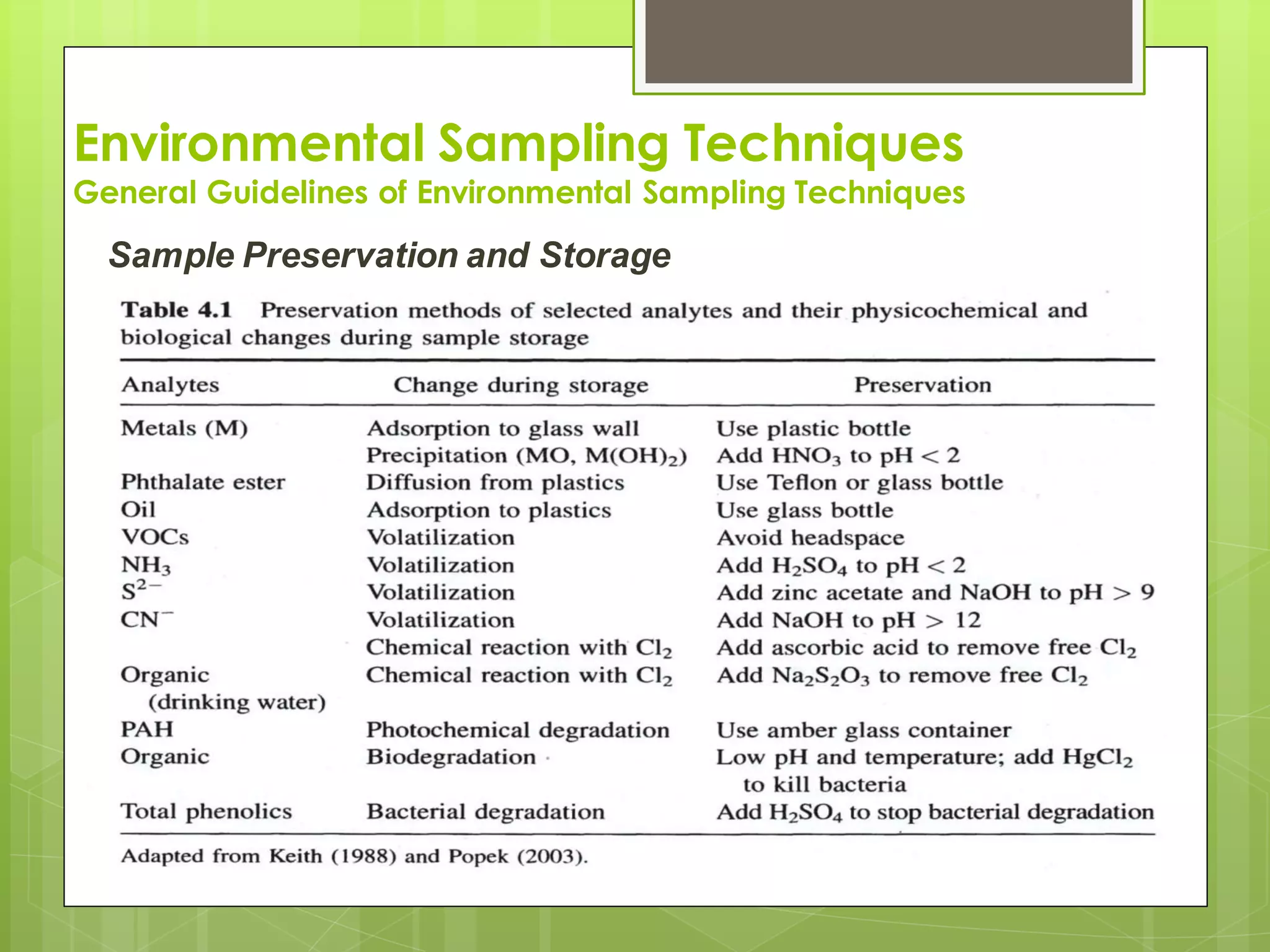 Environmental Sampling Techniques
General Guidelines of Environmental Sampling Techniques

Sample Preservation and Storage

Table 4.1 Preservation methods of selected analytes and their physicochemical and biological changes during sample storage

| Analytes | Change during storage | Preservation |
|---|---|---|
| Metals (M) | Adsorption to glass wall | Use plastic bottle |
| | Precipitation (MO, $M(OH)_2$) | Add $HNO_3$ to pH < 2 |
| Phthalate ester | Diffusion from plastics | Use Teflon or glass bottle |
| Oil | Adsorption to plastics | Use glass bottle |
| VOCs | Volatilization | Avoid headspace |
| $NH_3$ | Volatilization | Add $H_2SO_4$ to pH < 2 |
| $S^{2-}$ | Volatilization | Add zinc acetate and NaOH to pH > 9 |
| $CN^-$ | Volatilization | Add NaOH to pH > 12 |
| | Chemical reaction with $Cl_2$ | Add ascorbic acid to remove free $Cl_2$ |
| Organic (drinking water) | Chemical reaction with $Cl_2$ | Add $Na_2S_2O_3$ to remove free $Cl_2$ |
| PAH | Photochemical degradation | Use amber glass container |
| Organic | Biodegradation | Low pH and temperature; add $HgCl_2$ to kill bacteria |
| Total phenolics | Bacterial degradation | Add $H_2SO_4$ to stop bacterial degradation |

Adapted from Keith (1988) and Popek (2003).